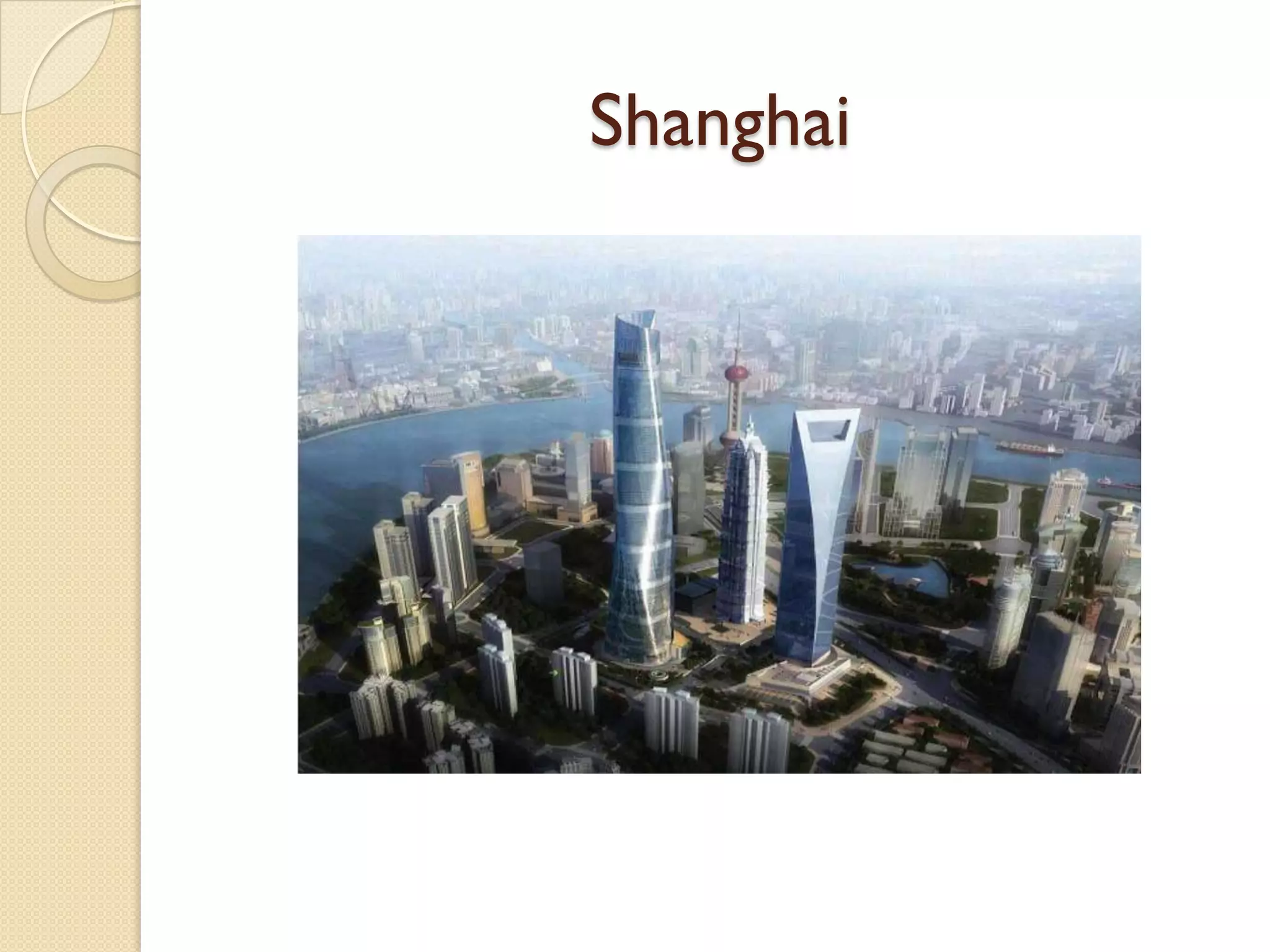 Shanghai